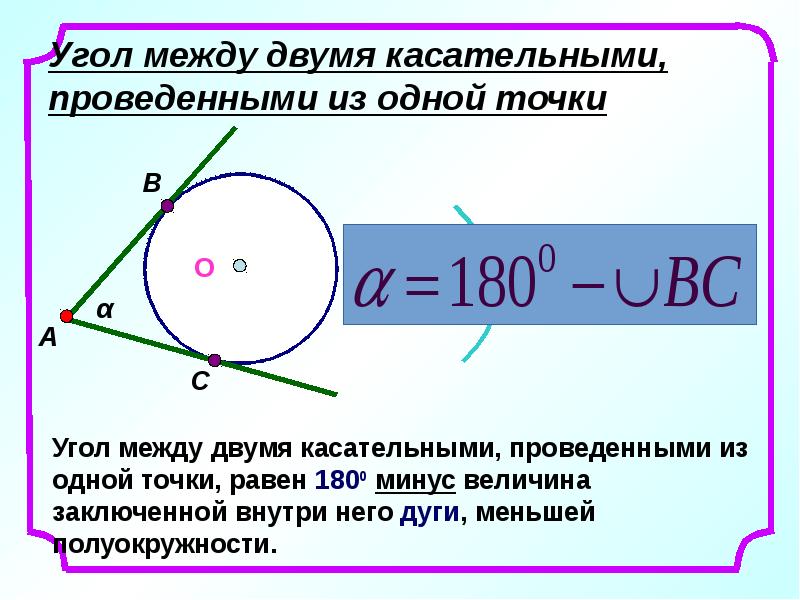 Угол между двумя касательными, проведенными из одной точки

B

O

α

A

C

$\alpha = 180^0 - \cup BC$

Угол между двумя касательными, проведенными из одной точки, равен $180^0$ минус величина заключенной внутри него дуги, меньшей полуокружности.